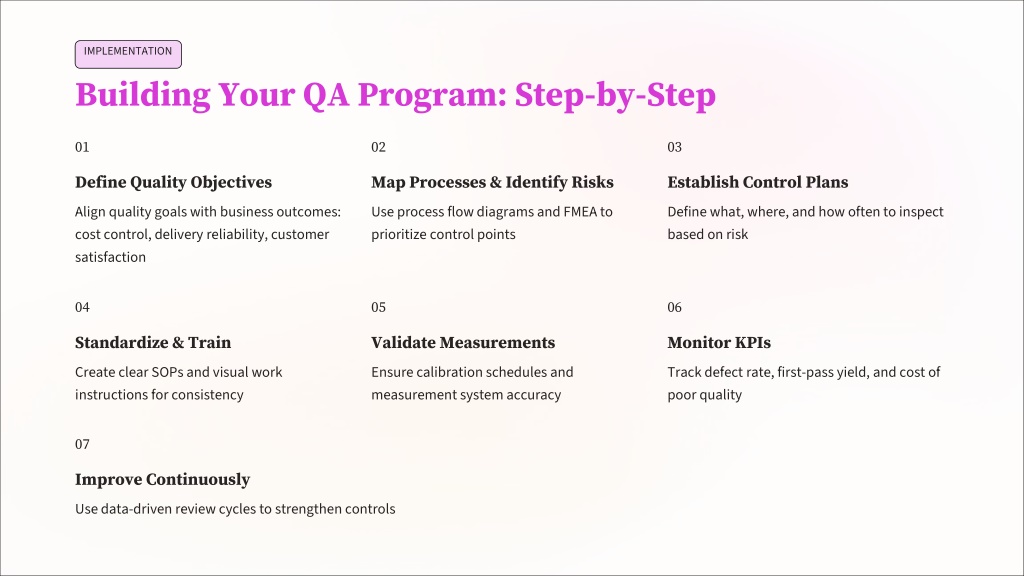 IMPLEMENTATION

Building Your QA Program: Step-by-Step

01

Define Quality Objectives

Align quality goals with business outcomes: cost control, delivery reliability, customer satisfaction

02

Map Processes & Identify Risks

Use process flow diagrams and FMEA to prioritize control points

03

Establish Control Plans

Define what, where, and how often to inspect based on risk

04

Standardize & Train

Create clear SOPs and visual work instructions for consistency

05

Validate Measurements

Ensure calibration schedules and measurement system accuracy

06

Monitor KPIs

Track defect rate, first-pass yield, and cost of poor quality

07

Improve Continuously

Use data-driven review cycles to strengthen controls